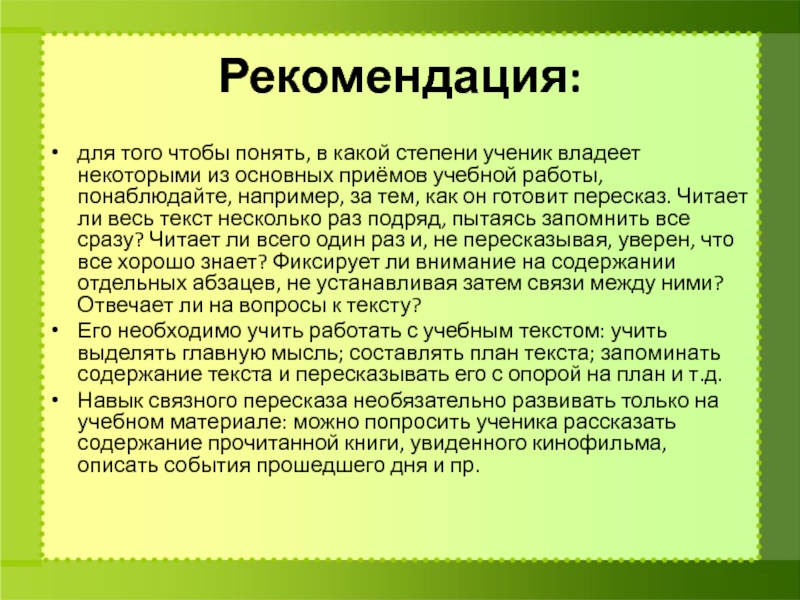 Рекомендация:

• для того чтобы понять, в какой степени ученик владеет некоторыми из основных приёмов учебной работы, понаблюдайте, например, за тем, как он готовит пересказ. Читает ли весь текст несколько раз подряд, пытаясь запомнить все сразу? Читает ли всего один раз и, не пересказывая, уверен, что все хорошо знает? Фиксирует ли внимание на содержании отдельных абзацев, не устанавливая затем связи между ними? Отвечает ли на вопросы к тексту?
• Его необходимо учить работать с учебным текстом: учить выделять главную мысль; составлять план текста; запоминать содержание текста и пересказывать его с опорой на план и т.д.
• Навык связного пересказа необязательно развивать только на учебном материале: можно попросить ученика рассказать содержание прочитанной книги, увиденного кинофильма, описать события прошедшего дня и пр.